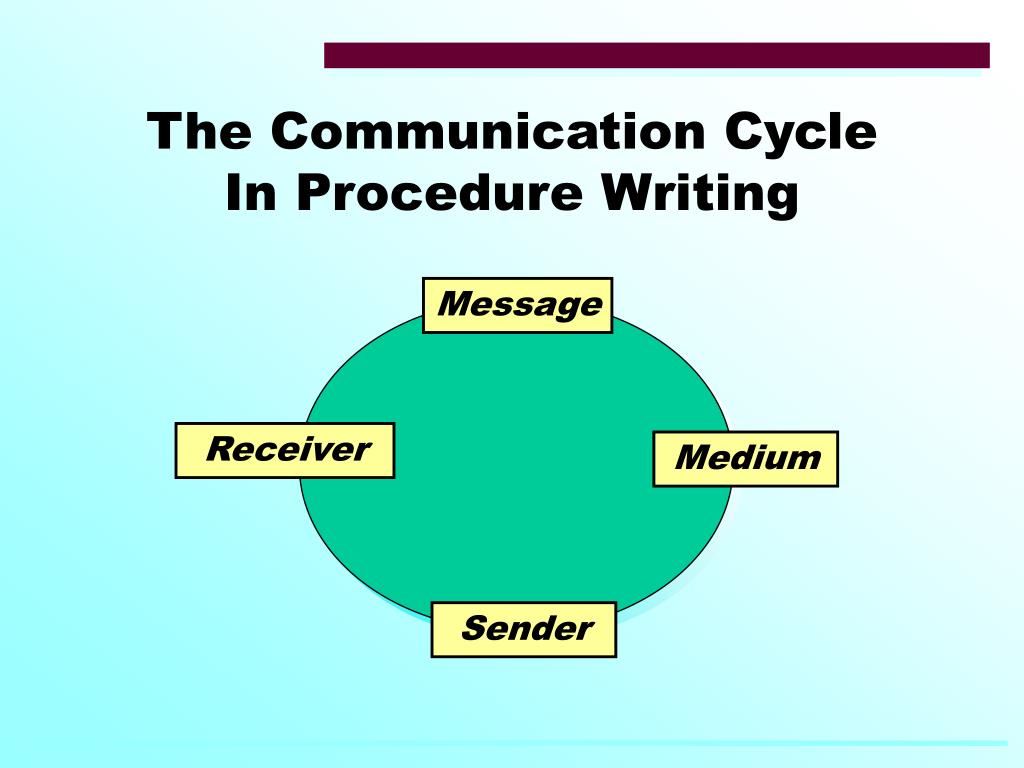 The Communication Cycle
In Procedure Writing

Message

Receiver

Medium

Sender